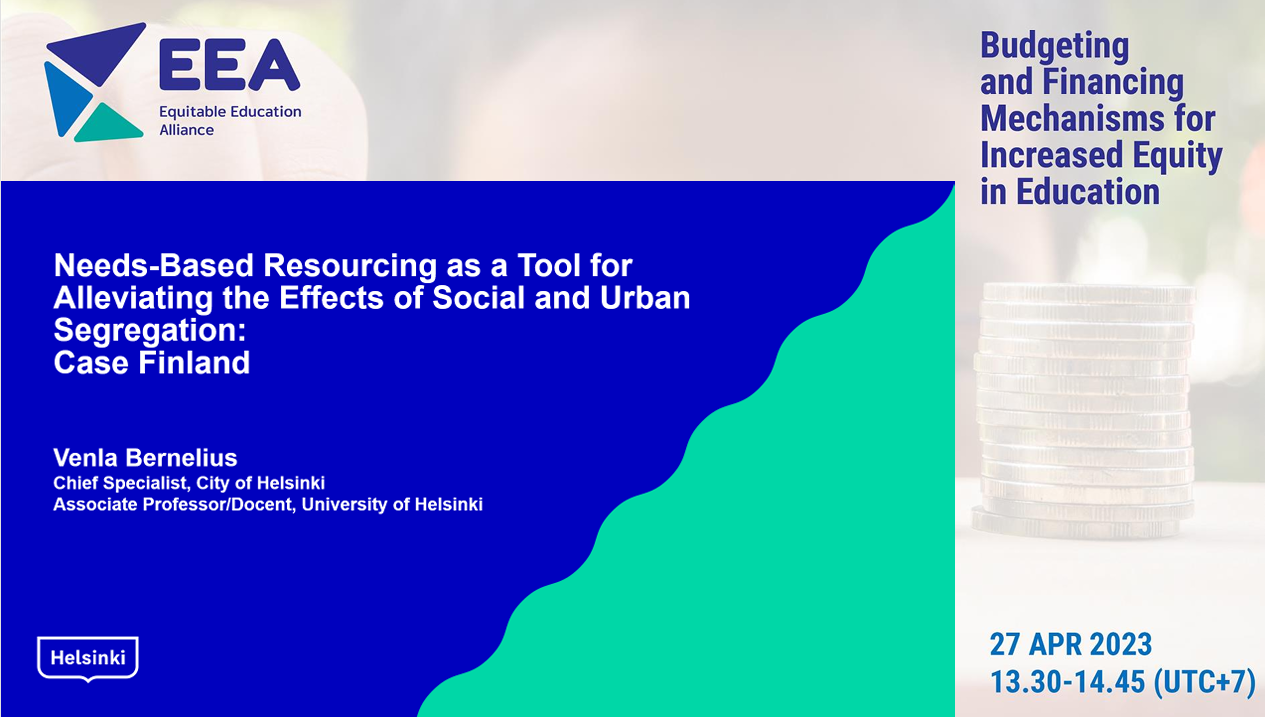 EEA
Equitable Education Alliance

Budgeting and Financing Mechanisms for Increased Equity in Education

Needs-Based Resourcing as a Tool for Alleviating the Effects of Social and Urban Segregation:
Case Finland

Venla Bernelius
Chief Specialist, City of Helsinki
Associate Professor/Docent, University of Helsinki

Helsinki

27 APR 2023
13.30-14.45 (UTC+7)